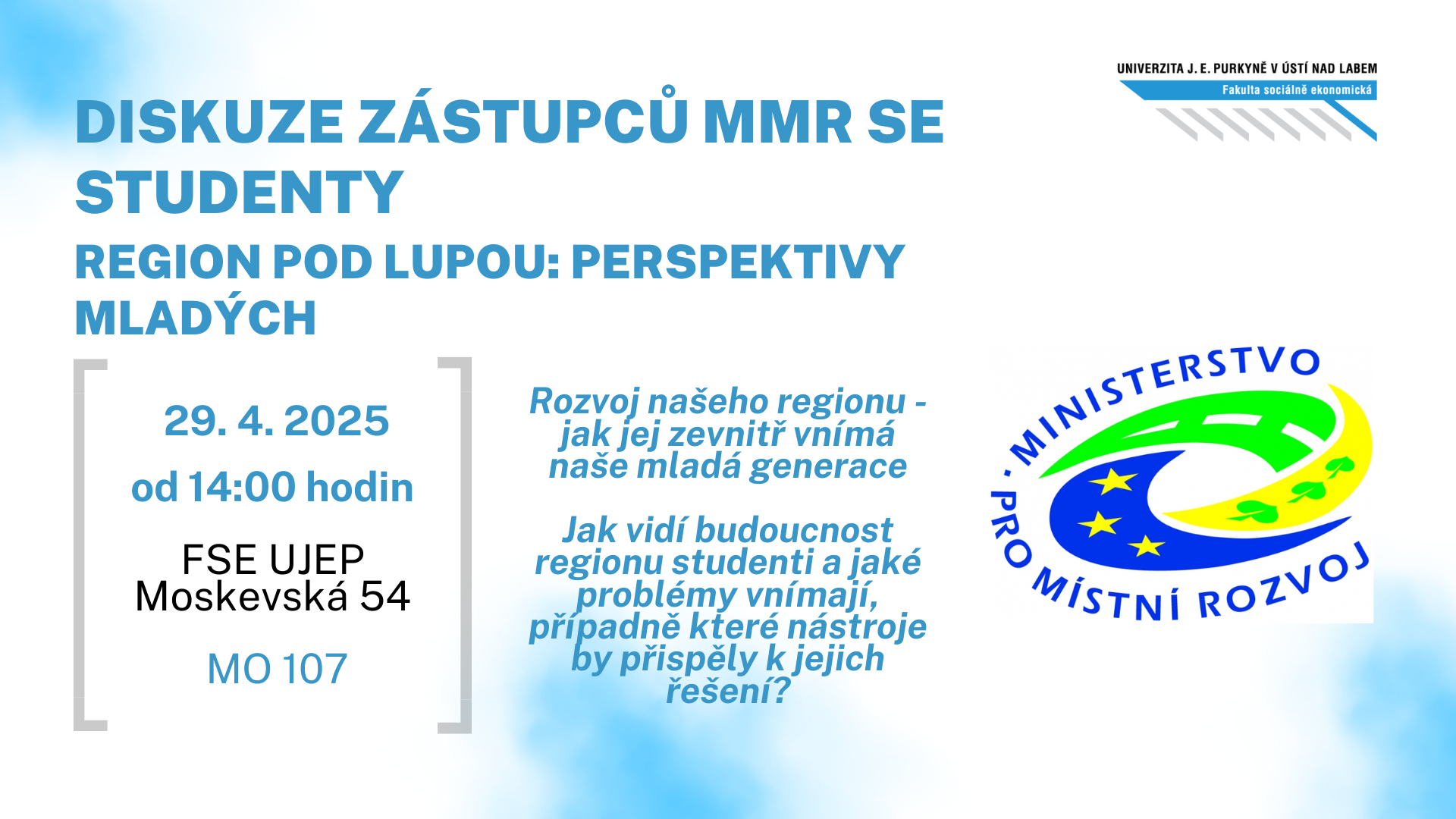 UNIVERZITA J. E. PURKYNĚ V ÚSTÍ NAD LABEM
Fakulta sociálně ekonomická

DISKUZE ZÁSTUPCŮ MMR SE STUDENTY

REGION POD LUPOU: PERSPEKTIVY MLADÝCH

29. 4. 2025

od 14:00 hodin

FSE UJEP
Moskevská 54

MO 107

Rozvoj našeho regionu - jak jej zevnitř vnímá naše mladá generace

Jak vidí budoucnost regionu studenti a jaké problémy vnímají, případně které nástroje by přispěly k jejich řešení?

MINISTERSTVO PRO MÍSTNÍ ROZVOJ